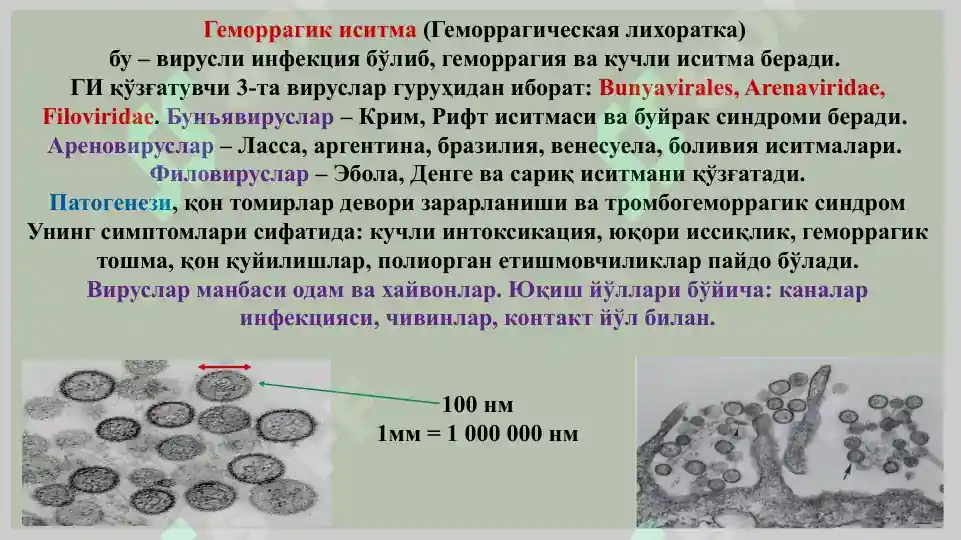 Геморрагик иситма (Геморрагическая лихоратка) бу – вирусли инфекция бўлиб, геморрагия ва кучли иситма беради. ГИ қўзғатувчи 3-та вируслар гуруҳидан иборат: Bunyavirales, Arenaviridae, Filoviridae. Бунъявируслар – Крим, Рифт иситмаси ва буйрак синдроми беради. Ареновируслар – Ласса, аргентина, бразилия, венесуела, боливия иситмалари. Филовируслар – Эбола, Денге ва сариқ иситмани қўзғатади. Патогенези, қон томирлар девори зарарланиши ва тромбогеморрагик синдром Унинг симптомлари сифатида: кучли интоксикация, юқори иссиқлик, геморрагик тошма, қон қуйилишлар, полиорган етишмовчиликлар пайдо бўлади. Вируслар манбаси одам ва хайвонлар. Юқиш йўллари бўйича: каналар инфекцияси, чивинлар, контакт йўл билан.

100 нм
1мм = 1 000 000 нм